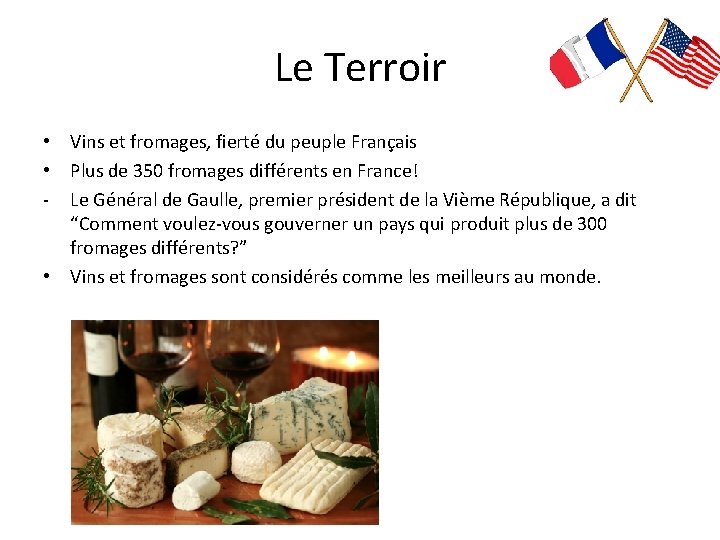 Le Terroir

• Vins et fromages, fierté du peuple Français
• Plus de 350 fromages différents en France!
- Le Général de Gaulle, premier président de la Vième République, a dit “Comment voulez-vous gouverner un pays qui produit plus de 300 fromages différents?”
• Vins et fromages sont considérés comme les meilleurs au monde.